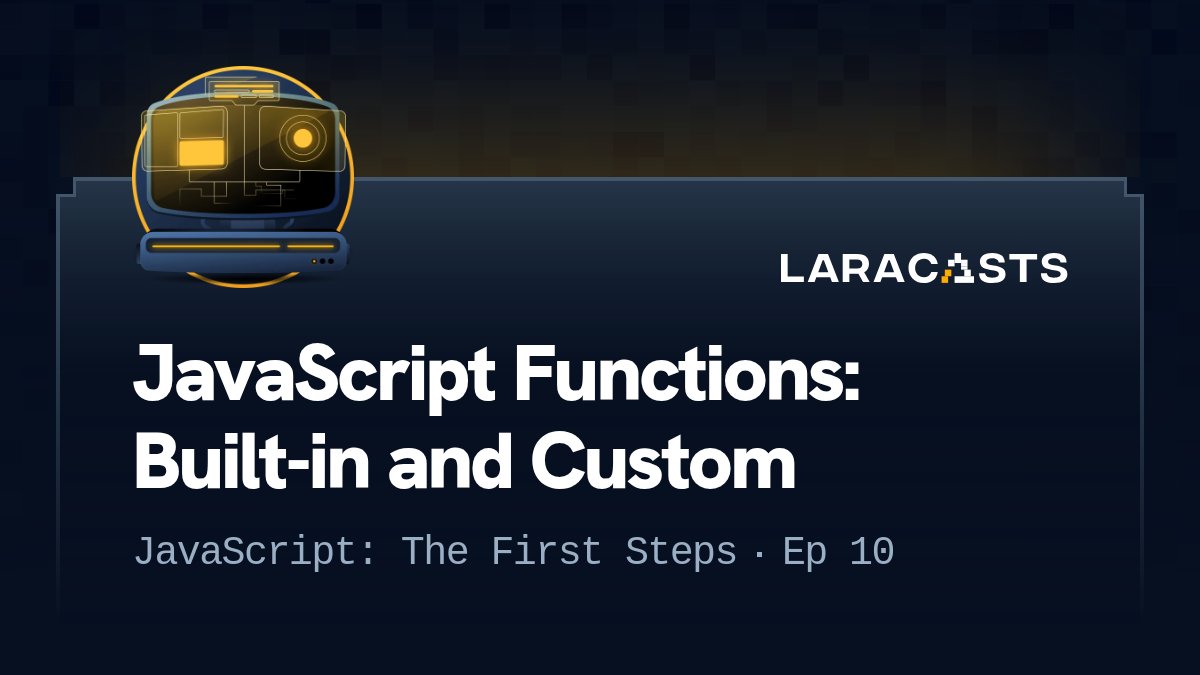 LARACASTS

JavaScript Functions: Built-in and Custom

JavaScript: The First Steps · Ep 10